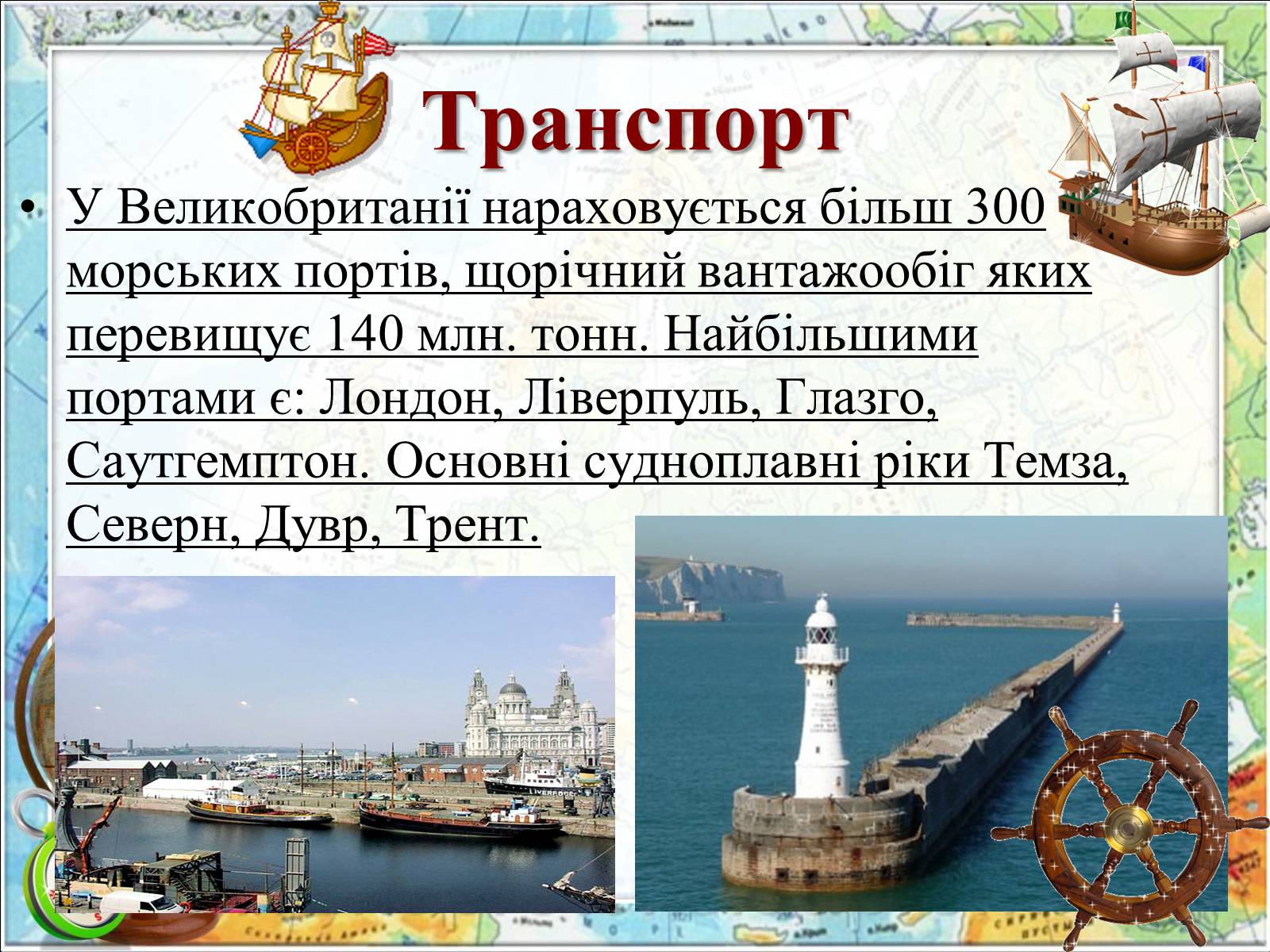 Транспорт

• У Великобританії нараховується більш 300 морських портів, щорічний вантажообіг яких перевищує 140 млн. тонн. Найбільшими портами є: Лондон, Ліверпуль, Глазго, Саутгемптон. Основні судноплавні ріки Темза, Северн, Дувр, Трент.